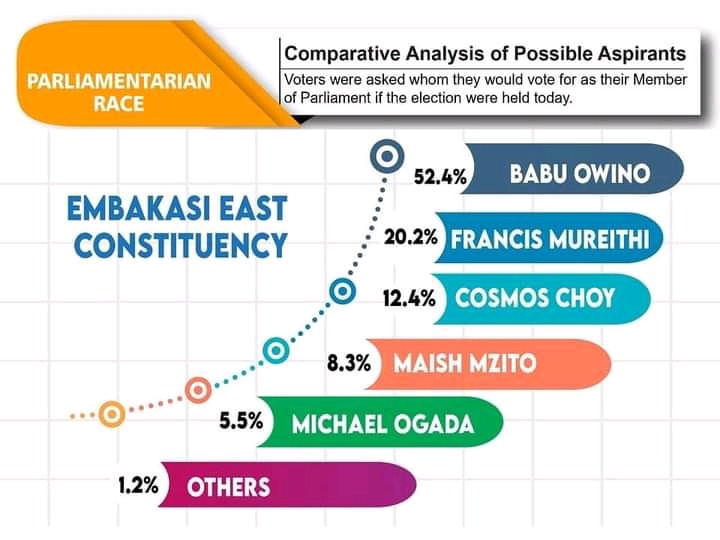 PARLIAMENTARIAN RACE

Comparative Analysis of Possible Aspirants

Voters were asked whom they would vote for as their Member of Parliament if the election were held today.

EMBAKASI EAST CONSTITUENCY

52.4% BABU OWINO

20.2% FRANCIS MUREITHI

12.4% COSMOS CHOY

8.3% MAISH MZITO

5.5% MICHAEL OGADA

1.2% OTHERS